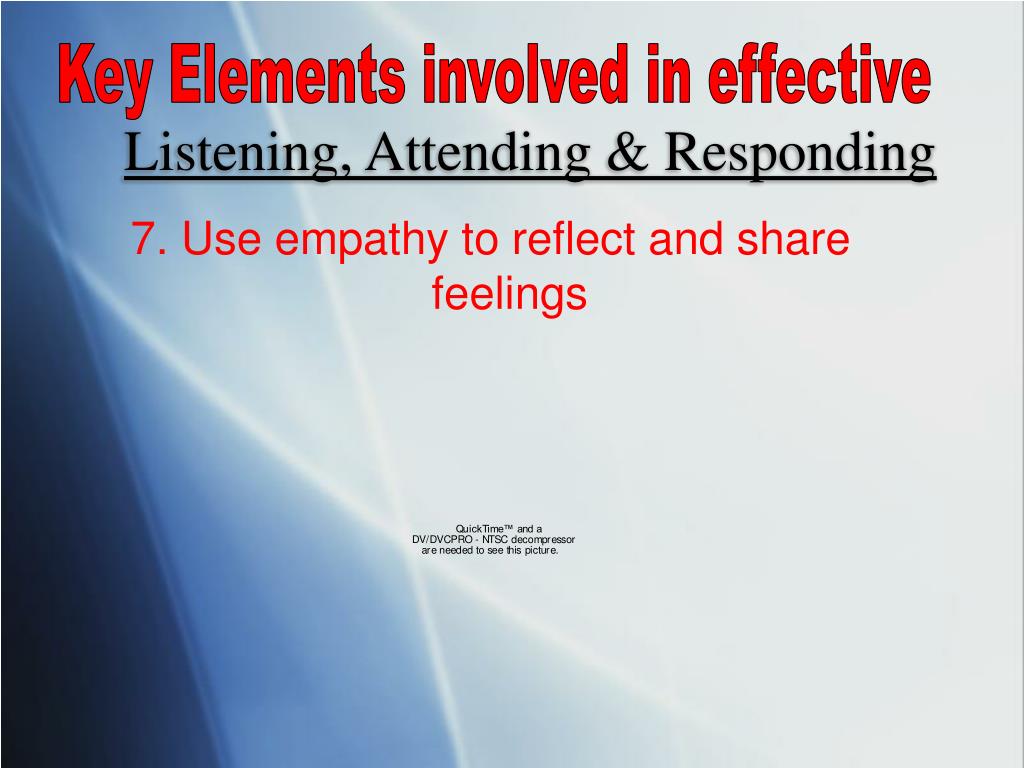 Key Elements involved in effective
Listening, Attending & Responding

7. Use empathy to reflect and share feelings

QuickTime™ and a
DV/DVCPRO - NTSC decompressor
are needed to see this picture.